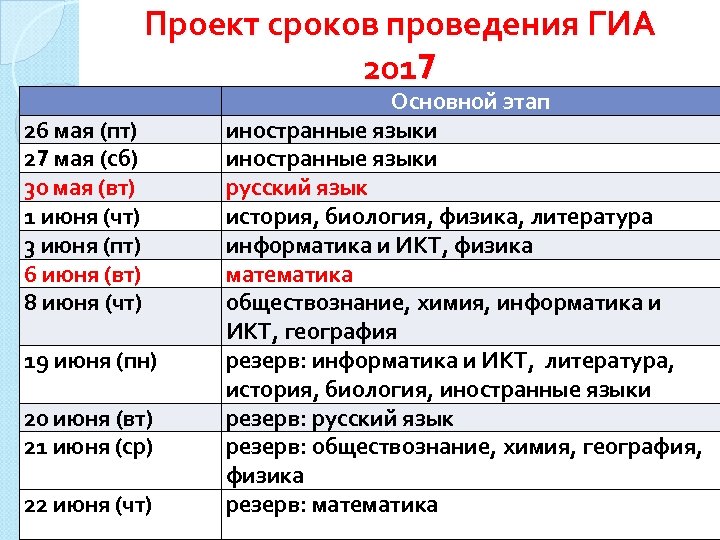 Проект сроков проведения ГИА 2017

| | Основной этап |
|---|---|
| 26 мая (пт) | иностранные языки |
| 27 мая (сб) | иностранные языки |
| 30 мая (вт) | русский язык |
| 1 июня (чт) | история, биология, физика, литература |
| 3 июня (пт) | информатика и ИКТ, физика |
| 6 июня (вт) | математика |
| 8 июня (чт) | обществознание, химия, информатика и ИКТ, география |
| 19 июня (пн) | резерв: информатика и ИКТ, литература, история, биология, иностранные языки |
| 20 июня (вт) | резерв: русский язык |
| 21 июня (ср) | резерв: обществознание, химия, география, физика |
| 22 июня (чт) | резерв: математика |